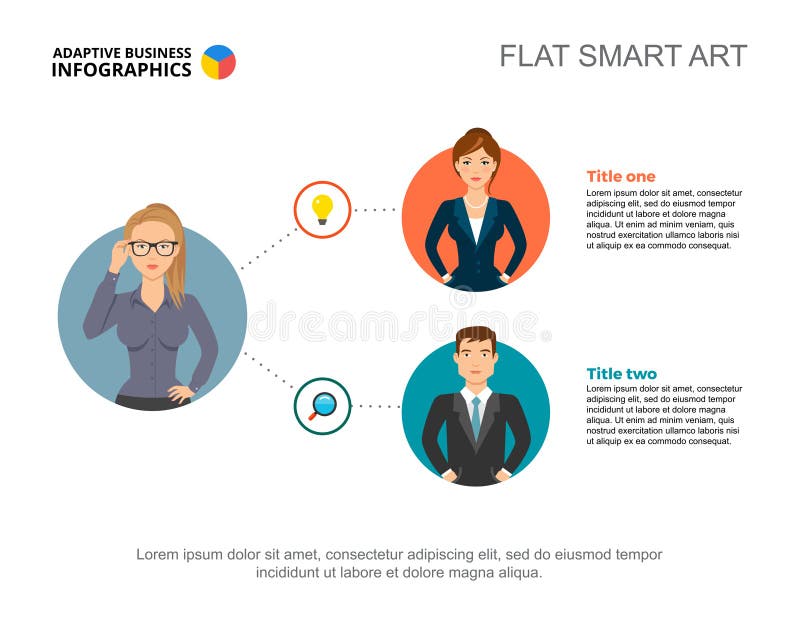 ADAPTIVE BUSINESS
INFOGRAPHICS

FLAT SMART ART

Title one
Lorem ipsum dolor sit amet, consectetur adipiscing elit, sed do eiusmod tempor incididunt ut labore et dolore magna aliqua. Ut enim ad minim veniam, quis nostrud exercitation ullamco laboris nisi ut aliquip ex ea commodo consequat.

dreamstime

Title two
Lorem ipsum dolor sit amet, consectetur adipiscing elit, sed do eiusmod tempor incididunt ut labore et dolore magna aliqua. Ut enim ad minim veniam, quis nostrud exercitation ullamco laboris nisi ut aliquip ex ea commodo consequat.

Lorem ipsum dolor sit amet, consectetur adipiscing elit, sed do eiusmod tempor incididunt ut labore et dolore magna aliqua.